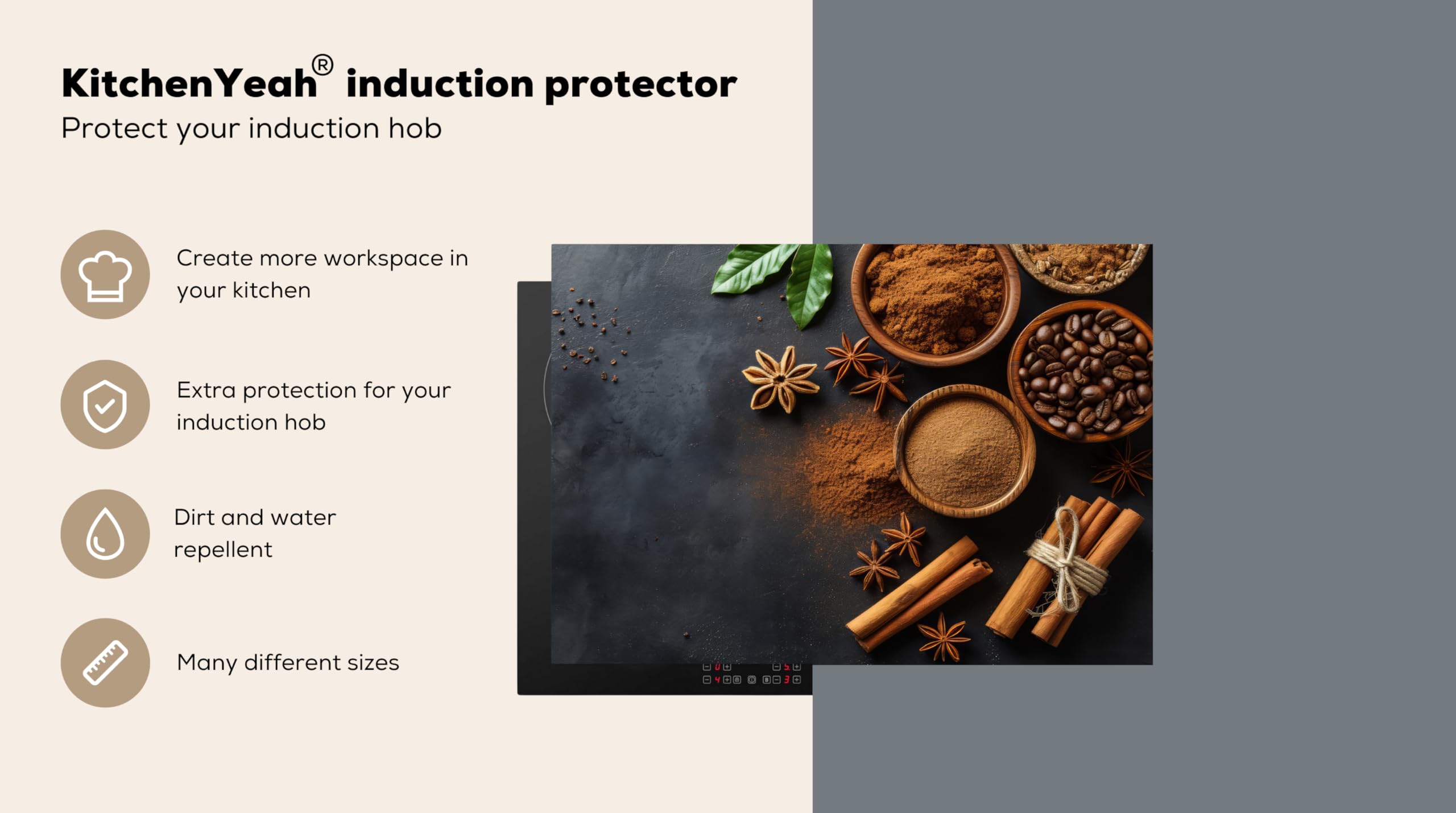 KitchenYeah® induction protector
Protect your induction hob

Create more workspace in your kitchen

Extra protection for your induction hob

Dirt and water repellent

Many different sizes